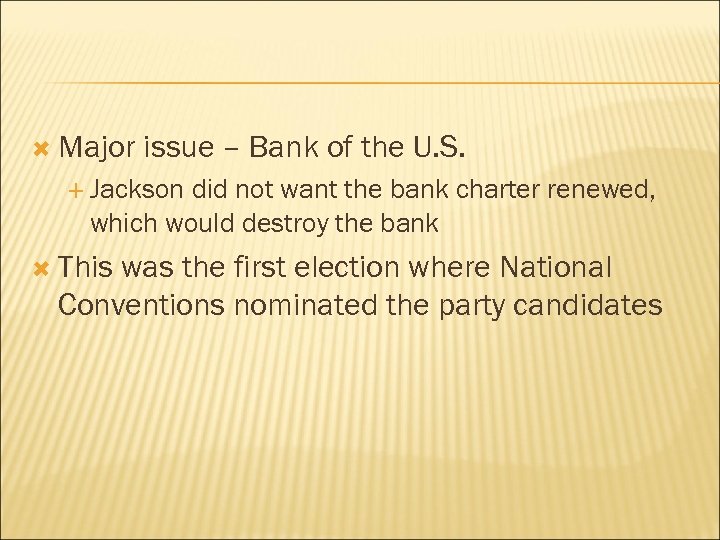 Major issue – Bank of the U.S.

Jackson did not want the bank charter renewed, which would destroy the bank

This was the first election where National Conventions nominated the party candidates